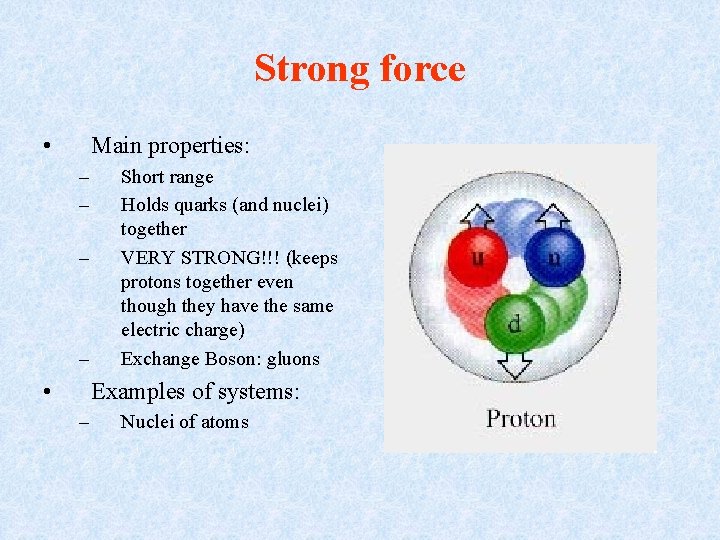 Strong force

• Main properties:
– Short range
– Holds quarks (and nuclei) together
– VERY STRONG!!! (keeps protons together even though they have the same electric charge)
– Exchange Boson: gluons
• Examples of systems:
– Nuclei of atoms

u
u
d
Proton